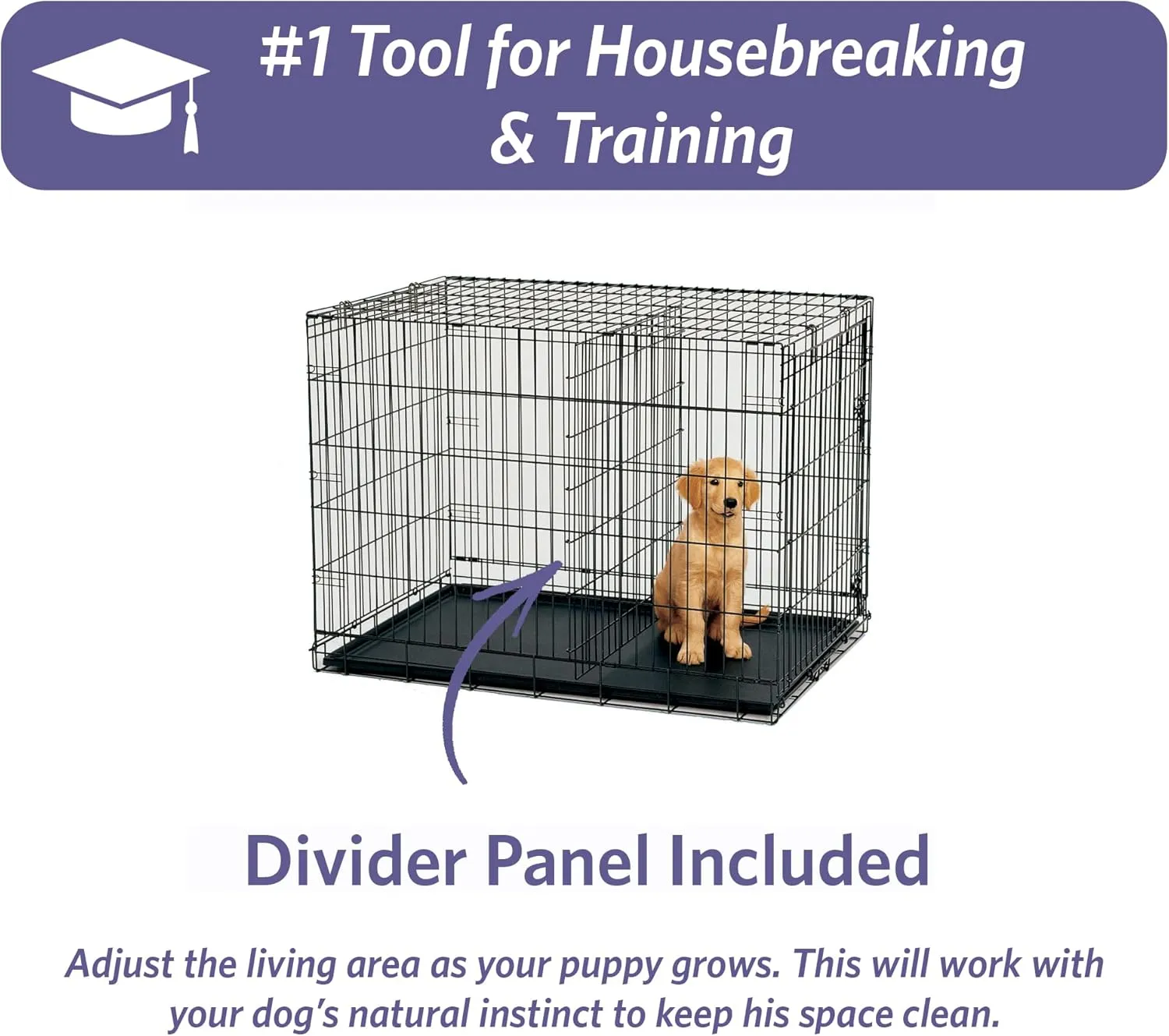 #1 Tool for Housebreaking & Training

Divider Panel Included

Adjust the living area as your puppy grows. This will work with your dog's natural instinct to keep his space clean.